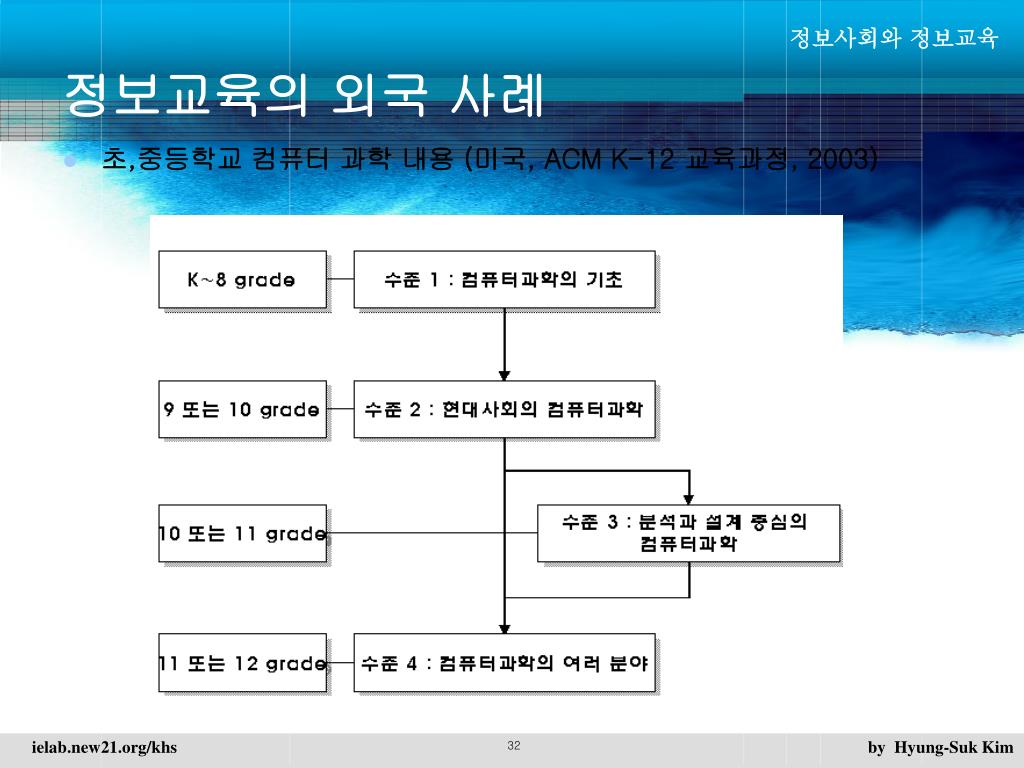 정보사회와 정보교육

정보교육의 외국 사례

초,중등학교 컴퓨터 과학 내용 (미국, ACM K-12 교육과정, 2003)

K~8 grade

수준 1 : 컴퓨터과학의 기초

9 또는 10 grade

수준 2 : 현대사회의 컴퓨터과학

10 또는 11 grade

수준 3 : 분석과 설계 중심의 컴퓨터과학

11 또는 12 grade

수준 4 : 컴퓨터과학의 여러 분야

ielab.new21.org/khs

32

by Hyung-Suk Kim